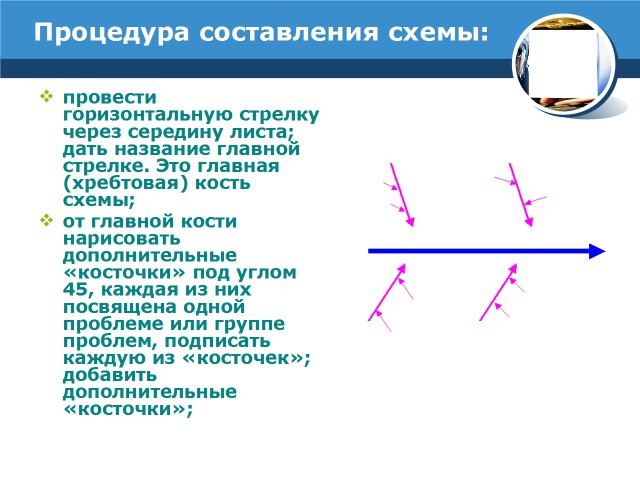 Процедура составления схемы:

❖ провести горизонтальную стрелку через середину листа; дать название главной стрелке. Это главная (хребтовая) кость схемы;

❖ от главной кости нарисовать дополнительные «косточки» под углом 45, каждая из них посвящена одной проблеме или группе проблем, подписать каждую из «косточек»; добавить дополнительные «косточки»;